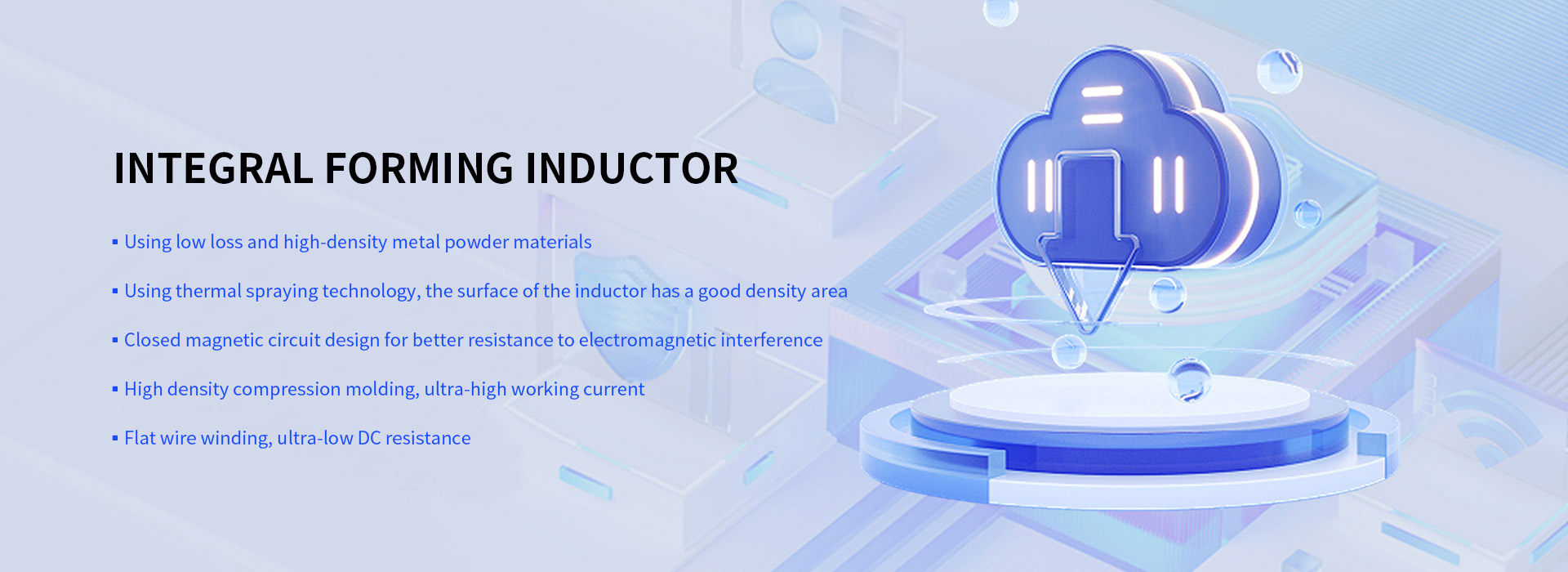 INTEGRAL FORMING INDUCTOR

▪ Using low loss and high-density metal powder materials

▪ Using thermal spraying technology, the surface of the inductor has a good density area

▪ Closed magnetic circuit design for better resistance to electromagnetic interference

▪ High density compression molding, ultra-high working current

▪ Flat wire winding, ultra-low DC resistance